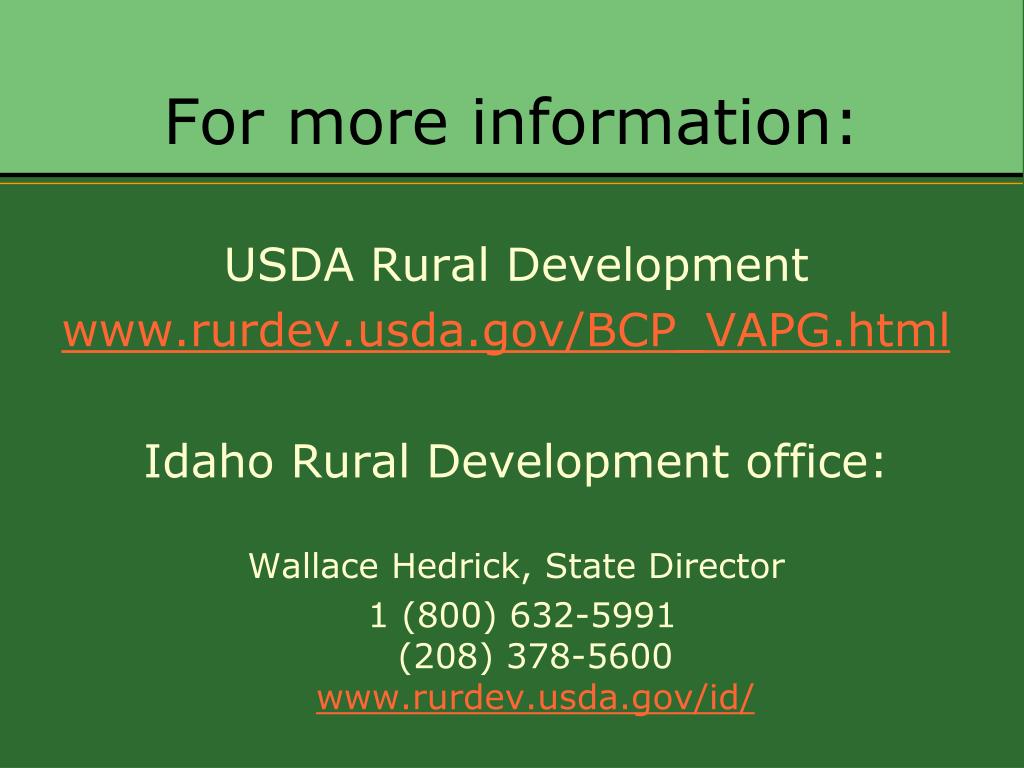 For more information:

USDA Rural Development
www.rurdev.usda.gov/BCP_VAPG.html

Idaho Rural Development office:

Wallace Hedrick, State Director
1 (800) 632-5991
(208) 378-5600
www.rurdev.usda.gov/id/